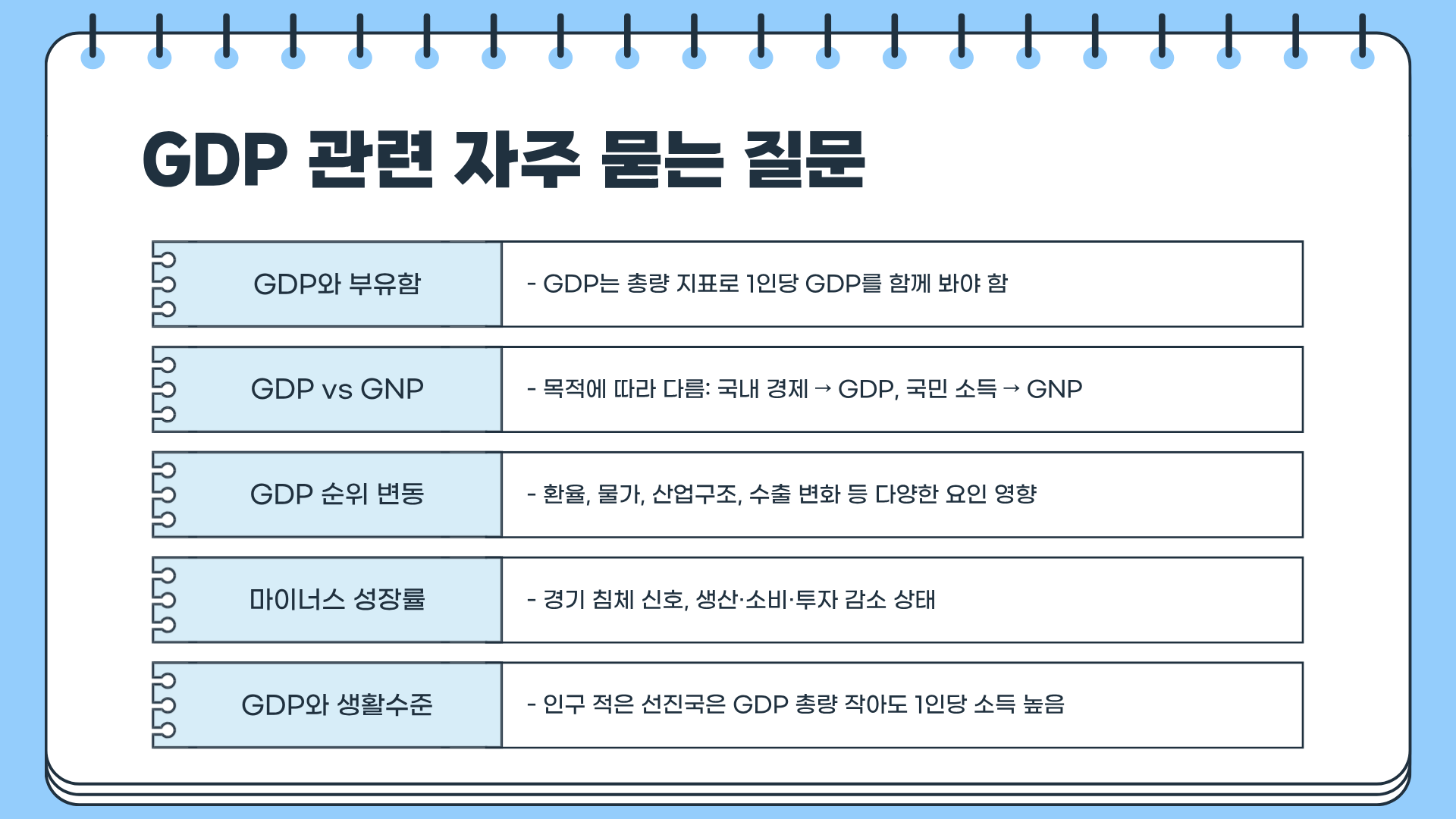 GDP 관련 자주 묻는 질문

| | |
|---|---|
| GDP와 부유함 | - GDP는 총량 지표로 1인당 GDP를 함께 봐야 함 |
| GDP vs GNP | - 목적에 따라 다름: 국내 경제 → GDP, 국민 소득 → GNP |
| GDP 순위 변동 | - 환율, 물가, 산업구조, 수출 변화 등 다양한 요인 영향 |
| 마이너스 성장률 | - 경기 침체 신호, 생산·소비·투자 감소 상태 |
| GDP와 생활수준 | - 인구 적은 선진국은 GDP 총량 작아도 1인당 소득 높음 |